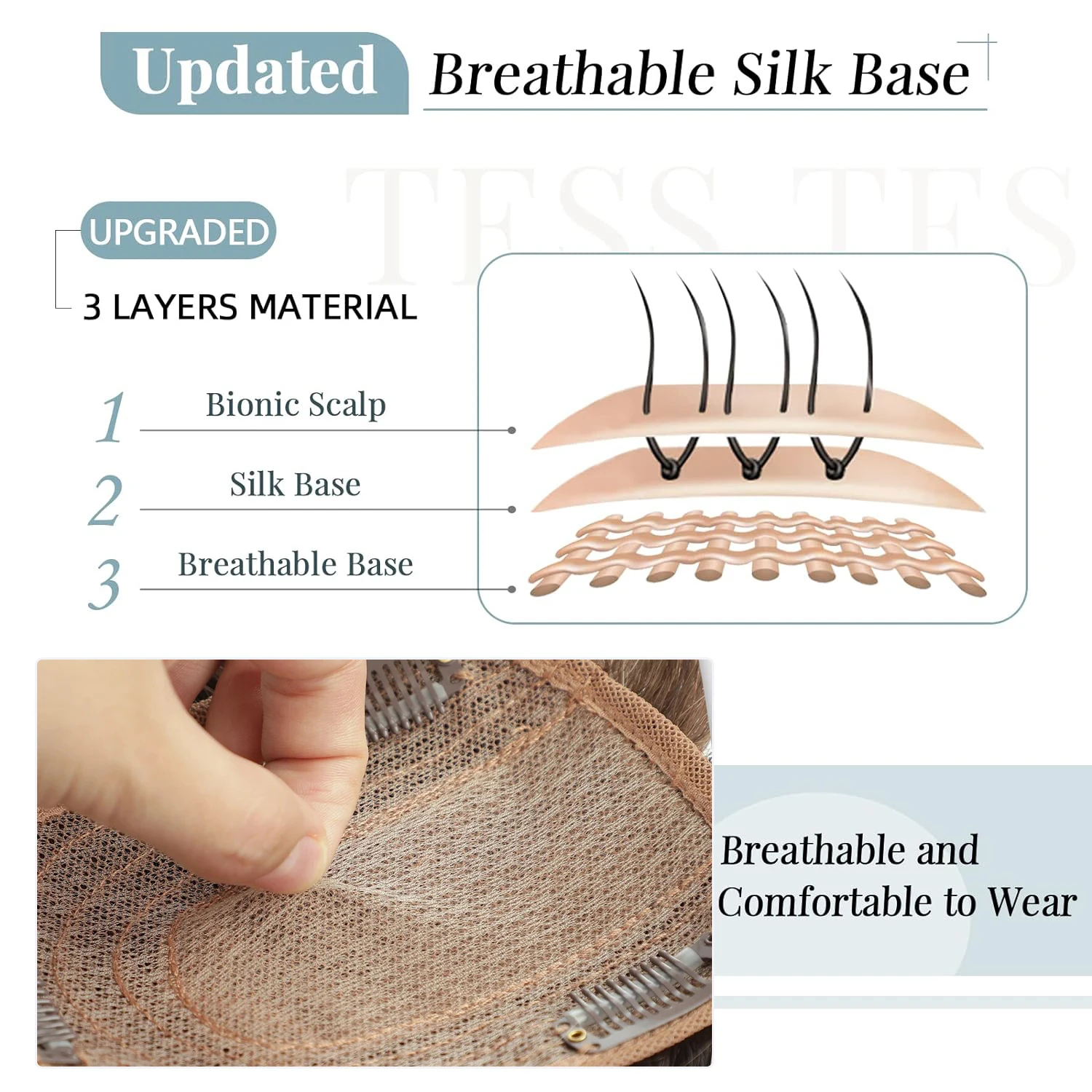 Updated Breathable Silk Base

TESS TES

UPGRADED

3 LAYERS MATERIAL

1 Bionic Scalp

2 Silk Base

3 Breathable Base

Breathable and Comfortable to Wear